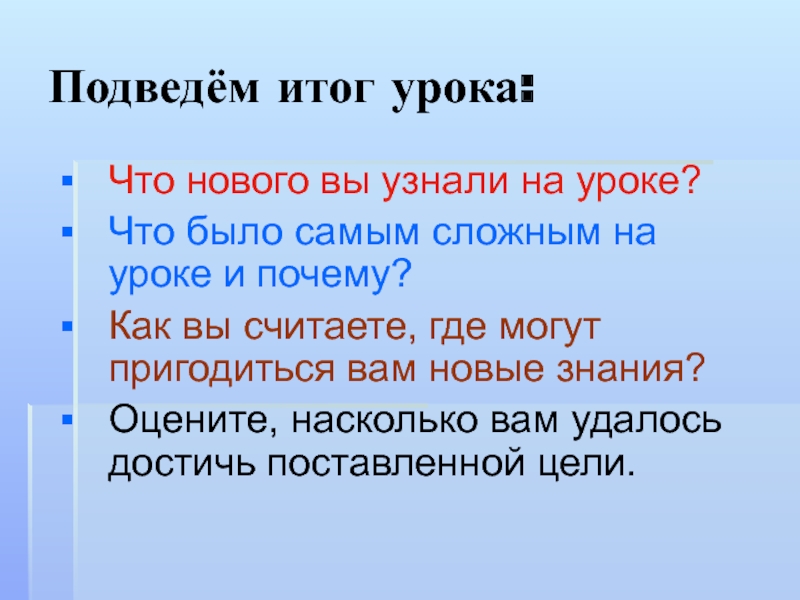 Подведём итог урока:

- Что нового вы узнали на уроке?
- Что было самым сложным на уроке и почему?
- Как вы считаете, где могут пригодиться вам новые знания?
- Оцените, насколько вам удалось достичь поставленной цели.